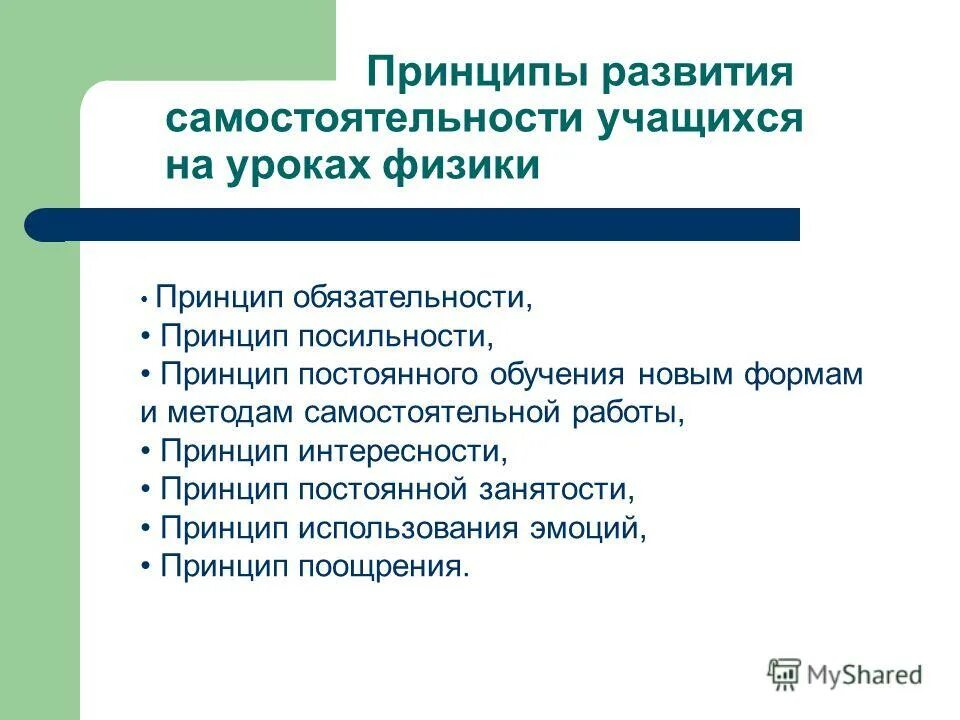 Принципы развития самостоятельности учащихся на уроках физики

• Принцип обязательности,
• Принцип посильности,
• Принцип постоянного обучения новым формам и методам самостоятельной работы,
• Принцип интересности,
• Принцип постоянной занятости,
• Принцип использования эмоций,
• Принцип поощрения.

MyShared